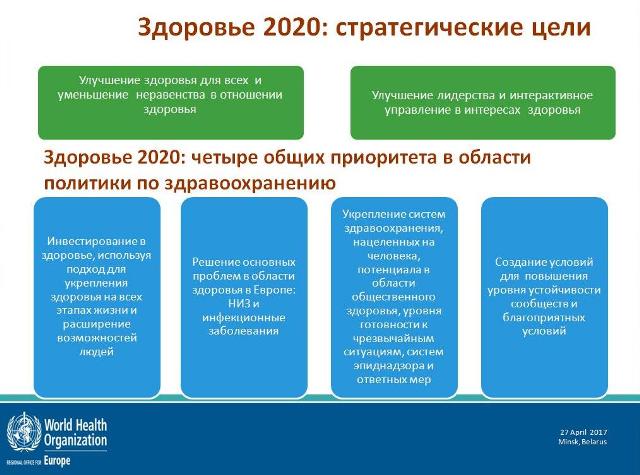 Здоровье 2020: стратегические цели

Улучшение здоровья для всех и уменьшение неравенства в отношении здоровья

Улучшение лидерства и интерактивное управление в интересах здоровья

Здоровье 2020: четыре общих приоритета в области политики по здравоохранению

Инвестирование в здоровье, используя подход для укрепления здоровья на всех этапах жизни и расширение возможностей людей

Решение основных проблем в области здоровья в Европе: НИЗ и инфекционные заболевания

Укрепление систем здравоохранения, нацеленных на человека, потенциала в области общественного здоровья, уровня готовности к чрезвычайным ситуациям, систем эпиднадзора и ответных мер

Создание условий для повышения уровня устойчивости сообществ и благоприятных условий

World Health Organization
REGIONAL OFFICE FOR Europe

27 April 2017
Minsk, Belarus